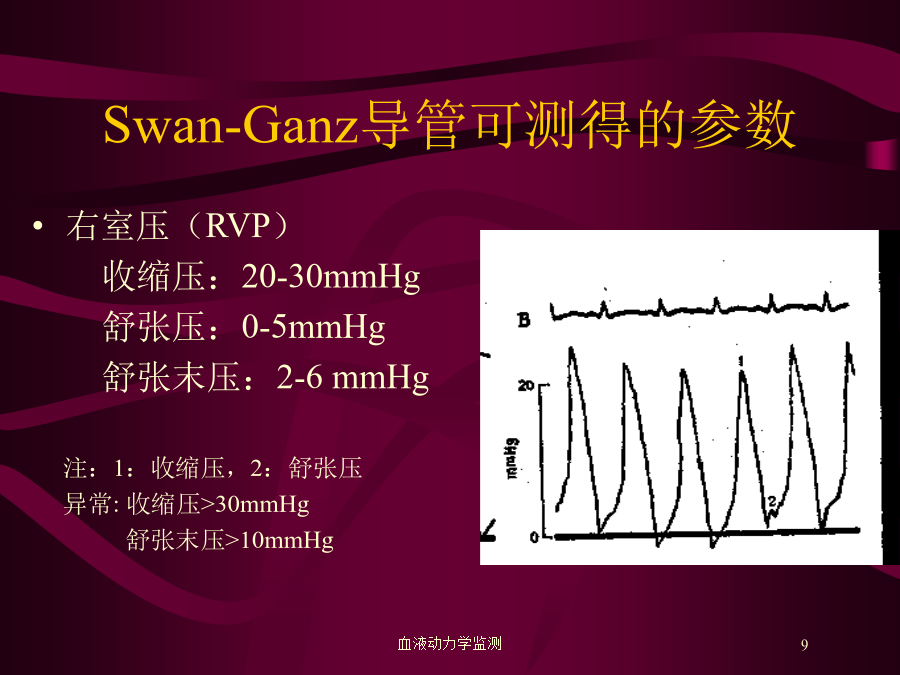 Swan-Ganz导管可测得的参数

• 右室压（RVP）
收缩压：20-30mmHg
舒张压：0-5mmHg
舒张末压：2-6 mmHg

注：1：收缩压，2：舒张压
异常: 收缩压>30mmHg
舒张末压>10mmHg

B
20
mmHg
0
1
2

血液动力学监测
9